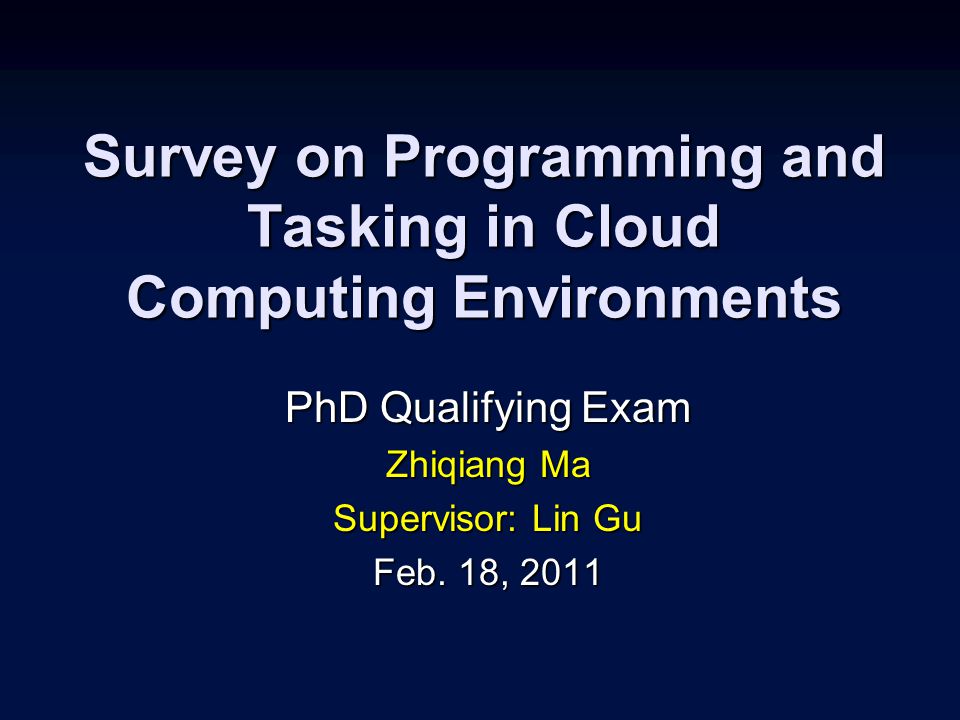 Survey on Programming and Tasking in Cloud Computing Environments

PhD Qualifying Exam
Zhiqiang Ma
Supervisor: Lin Gu
Feb. 18, 2011